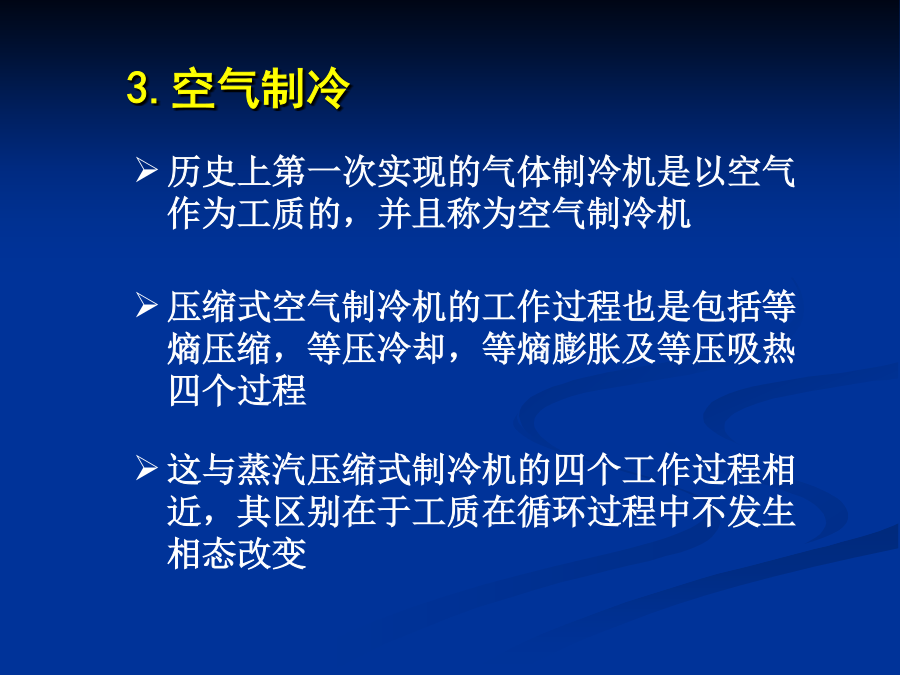 3. 空气制冷

➢ 历史上第一次实现的气体制冷机是以空气作为工质的，并且称为空气制冷机

➢ 压缩式空气制冷机的工作过程也是包括等熵压缩，等压冷却，等熵膨胀及等压吸热四个过程

➢ 这与蒸汽压缩式制冷机的四个工作过程相近，其区别在于工质在循环过程中不发生相态改变